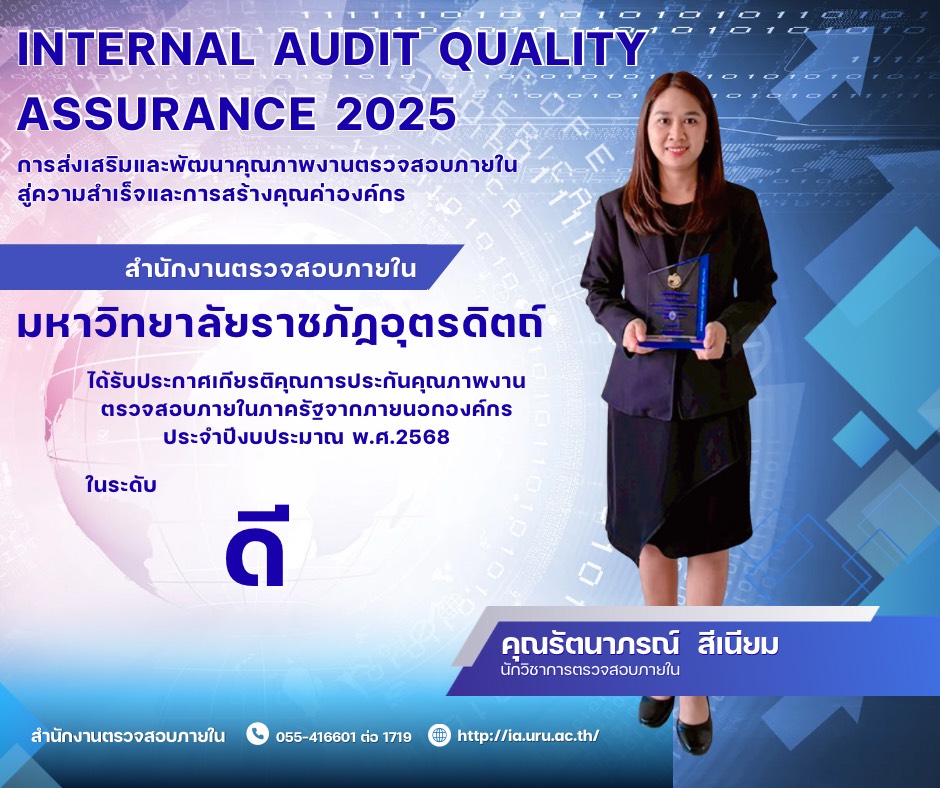 INTERNAL AUDIT QUALITY ASSURANCE 2025

การส่งเสริมและพัฒนาคุณภาพงานตรวจสอบภายใน สู่ความสำเร็จและการสร้างคุณค่าองค์กร

สำนักงานตรวจสอบภายใน

มหาวิทยาลัยราชภัฏอุตรดิตถ์

ได้รับประกาศเกียรติคุณการประกันคุณภาพงานตรวจสอบภายในภาครัฐจากภายนอกองค์กร ประจำปีงบประมาณ พ.ศ.2568

ในระดับ

ดี

คุณรัตนาภรณ์ สีเนียม
นักวิชาการตรวจสอบภายใน

สำนักงานตรวจสอบภายใน 055-416601 ต่อ 1719 http://ia.uru.ac.th/